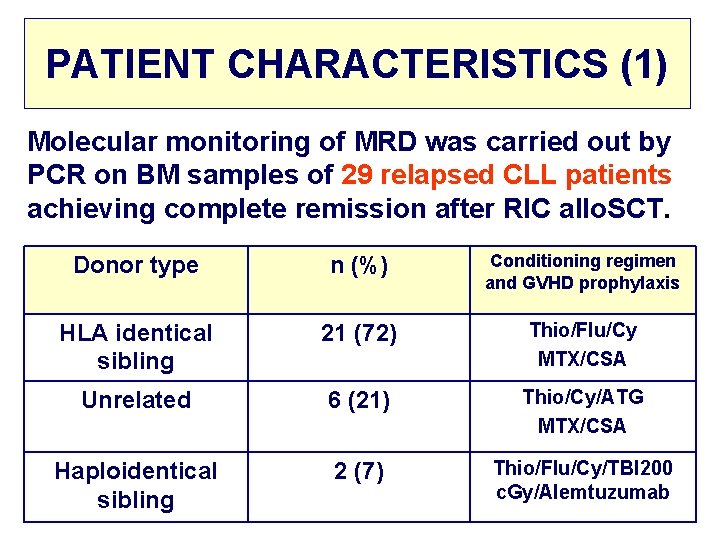 PATIENT CHARACTERISTICS (1)

Molecular monitoring of MRD was carried out by PCR on BM samples of 29 relapsed CLL patients achieving complete remission after RIC alloSCT.

| Donor type | n (%) | Conditioning regimen and GVHD prophylaxis |
|---|---|---|
| HLA identical sibling | 21 (72) | Thio/Flu/Cy MTX/CSA |
| Unrelated | 6 (21) | Thio/Cy/ATG MTX/CSA |
| Haploidentical sibling | 2 (7) | Thio/Flu/Cy/TBI200 cGy/Alemtuzumab |